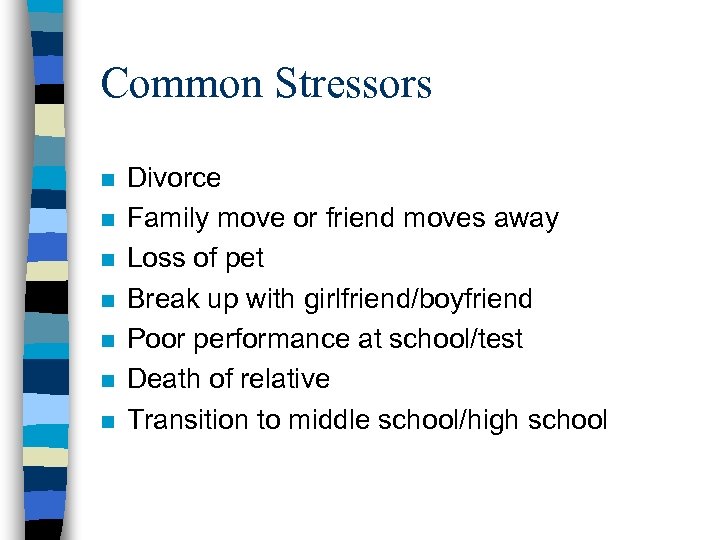 Common Stressors

- Divorce
- Family move or friend moves away
- Loss of pet
- Break up with girlfriend/boyfriend
- Poor performance at school/test
- Death of relative
- Transition to middle school/high school